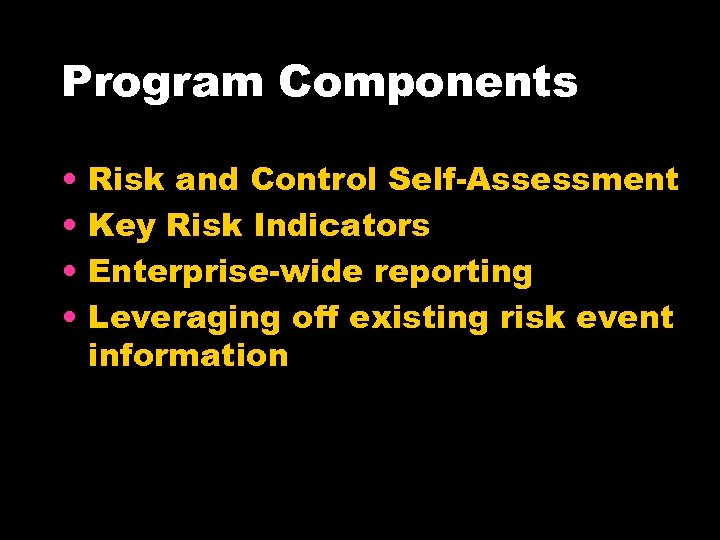 Program Components

• Risk and Control Self-Assessment
• Key Risk Indicators
• Enterprise-wide reporting
• Leveraging off existing risk event information